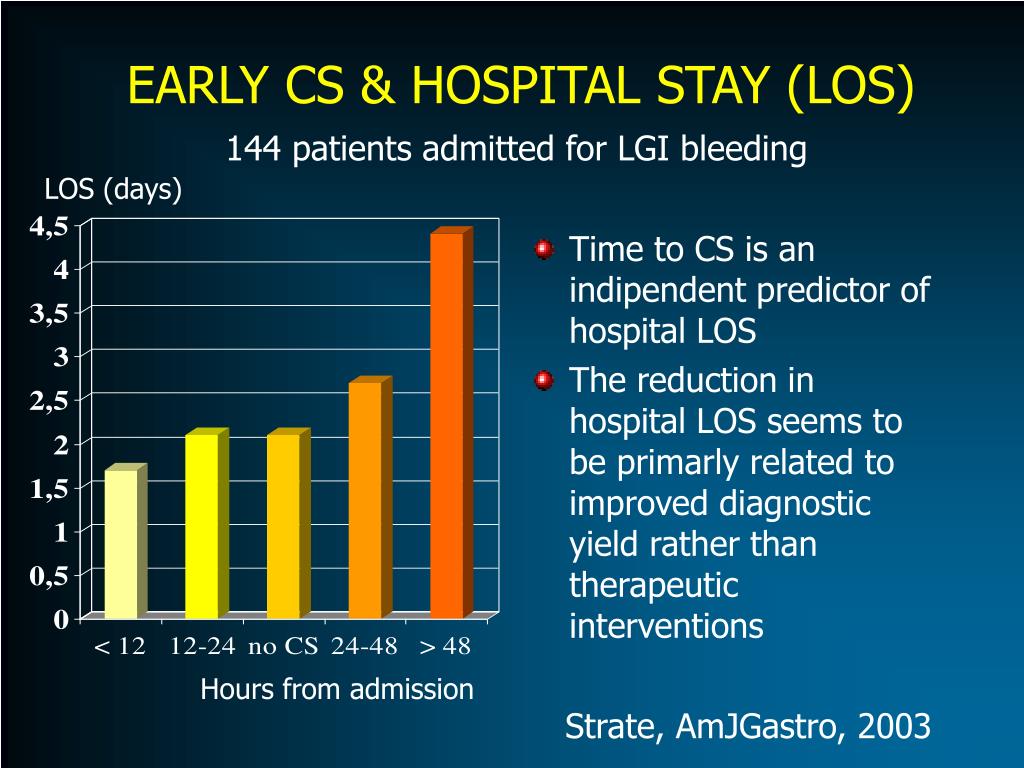 EARLY CS & HOSPITAL STAY (LOS)

144 patients admitted for LGI bleeding

LOS (days)

4,5
4
3,5
3
2,5
2
1,5
1
0,5
0

< 12 12-24 no CS 24-48 > 48

Hours from admission

Time to CS is an indipendent predictor of hospital LOS

The reduction in hospital LOS seems to be primarly related to improved diagnostic yield rather than therapeutic interventions

Strate, AmJGastro, 2003